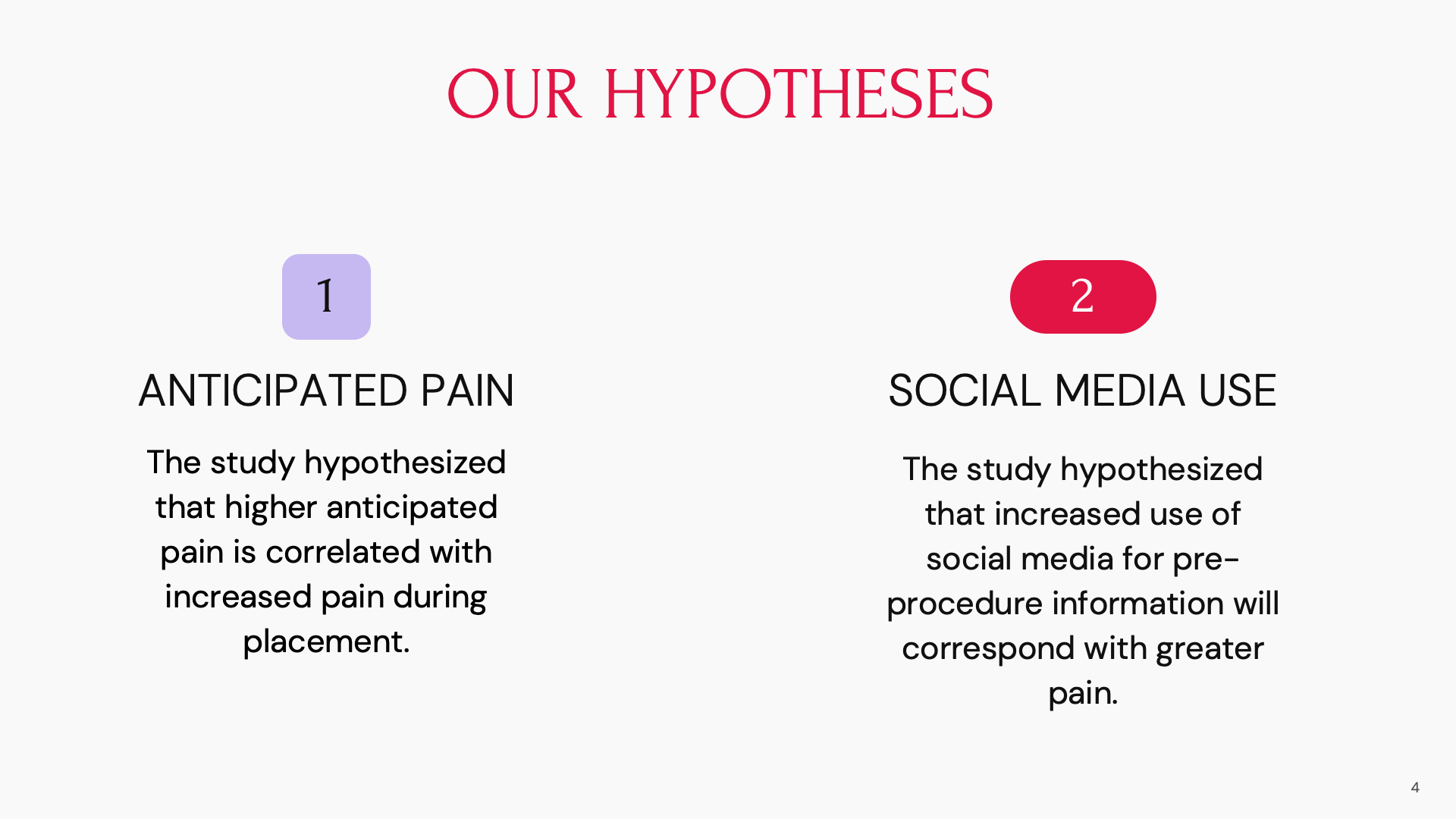 OUR HYPOTHESES

1

ANTICIPATED PAIN

The study hypothesized that higher anticipated pain is correlated with increased pain during placement.

2

SOCIAL MEDIA USE

The study hypothesized that increased use of social media for pre-procedure information will correspond with greater pain.

4